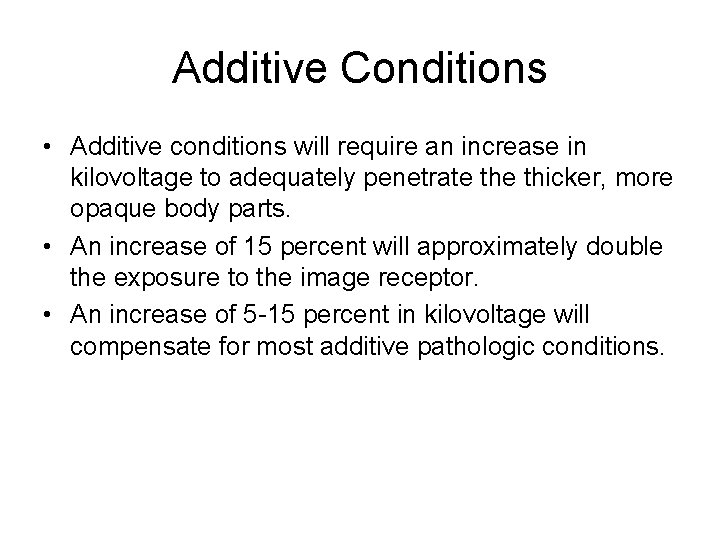 Additive Conditions

• Additive conditions will require an increase in kilovoltage to adequately penetrate the thicker, more opaque body parts.
• An increase of 15 percent will approximately double the exposure to the image receptor.
• An increase of 5-15 percent in kilovoltage will compensate for most additive pathologic conditions.